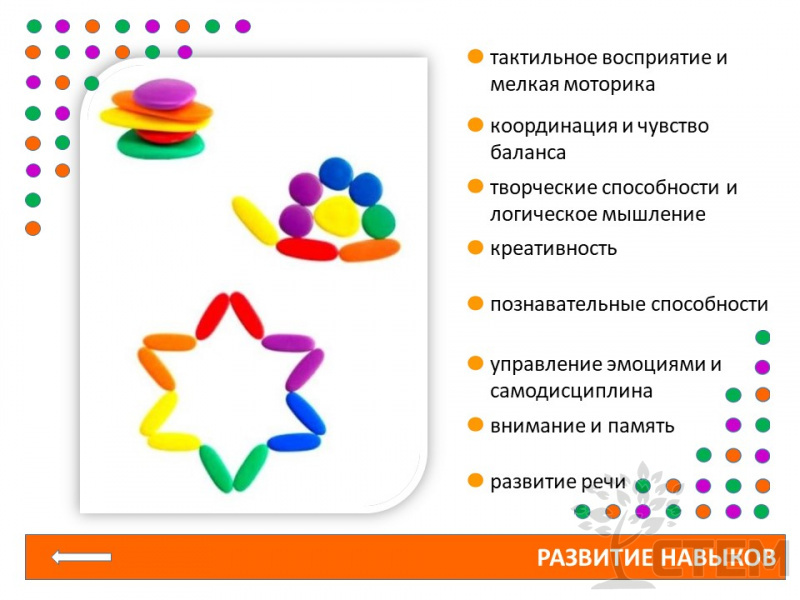 тактильное восприятие и мелкая моторика

координация и чувство баланса

творческие способности и логическое мышление

креативность

познавательные способности

управление эмоциями и самодисциплина

внимание и память

развитие речи

РАЗВИТИЕ НАВЫКОВ

СТЕМ